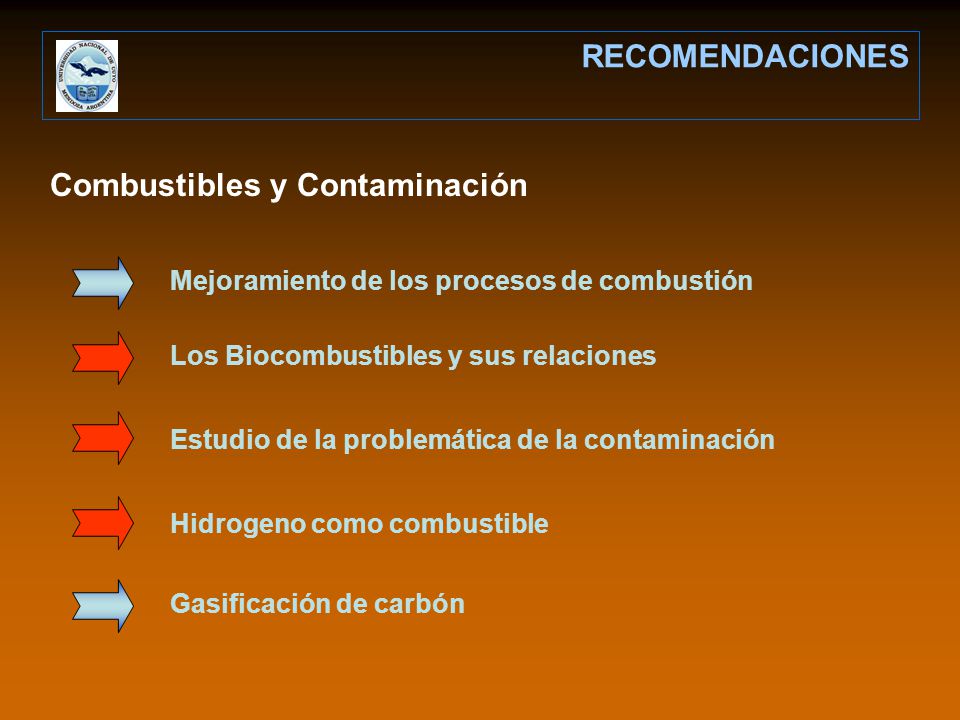 UNIVERSIDAD NACIONAL DE CUYO
MENDOZA ARGENTINA

RECOMENDACIONES

Combustibles y Contaminación

Mejoramiento de los procesos de combustión

Los Biocombustibles y sus relaciones

Estudio de la problemática de la contaminación

Hidrogeno como combustible

Gasificación de carbón